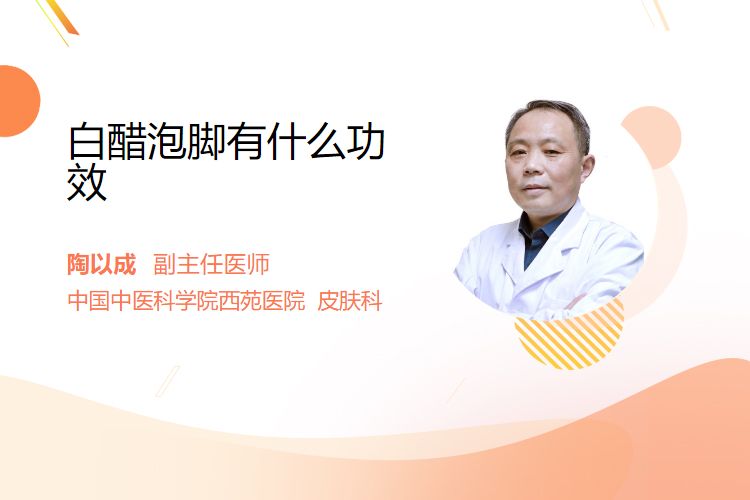 白醋泡脚有什么功效

陶以成 副主任医师
中国中医科学院西苑医院 皮肤科